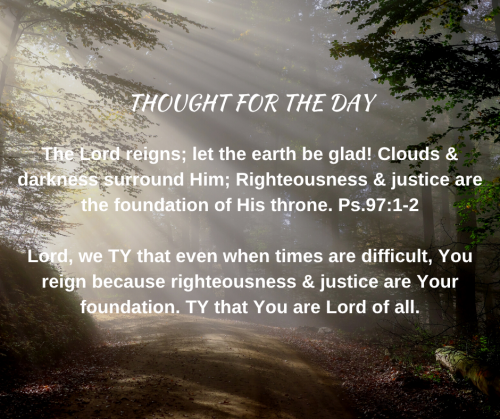 THOUGHT FOR THE DAY

The Lord reigns; let the earth be glad! Clouds & darkness surround Him; Righteousness & justice are the foundation of His throne. Ps.97:1-2

Lord, we TY that even when times are difficult, You reign because righteousness & justice are Your foundation. TY that You are Lord of all.